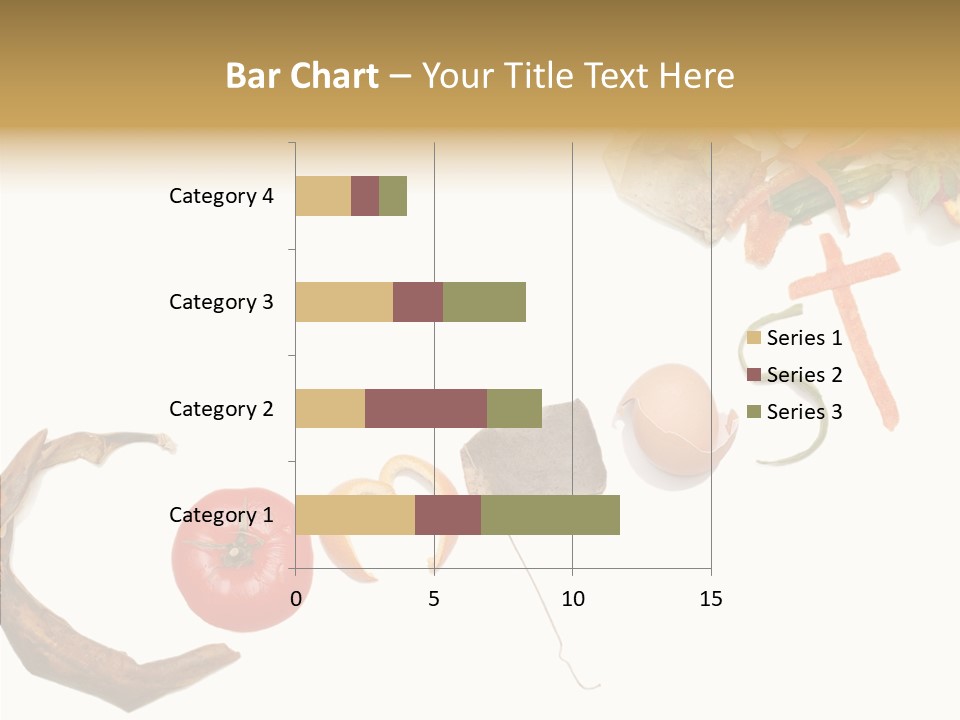 Bar Chart – Your Title Text Here

Category 4
Category 3
Category 2
Category 1

0
5
10
15

Series 1
Series 2
Series 3